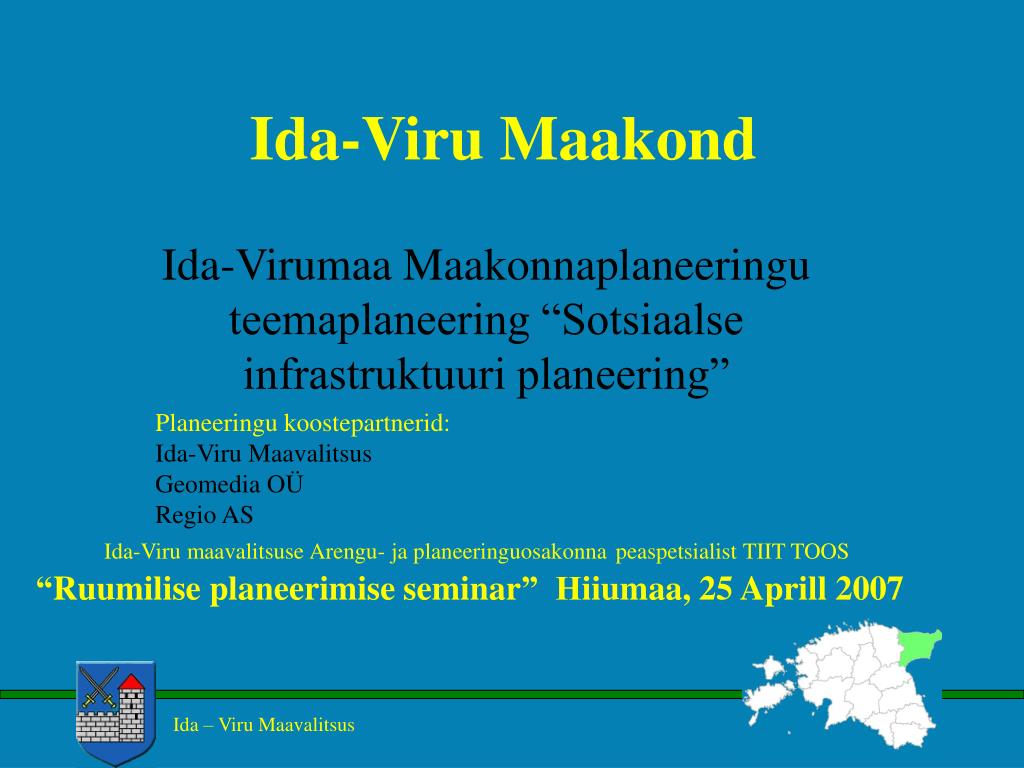 Ida-Viru Maakond

Ida-Virumaa Maakonnaplaneeringu teemaplaneering “Sotsiaalse infrastruktuuri planeering”

Planeeringu koostepartnerid:
Ida-Viru Maavalitsus
Geomedia OÜ
Regio AS

Ida-Viru maavalitsuse Arengu- ja planeeringuosakonna peaspetsialist TIIT TOOS

“Ruumilise planeerimise seminar” Hiiumaa, 25 Aprill 2007

Ida – Viru Maavalitsus